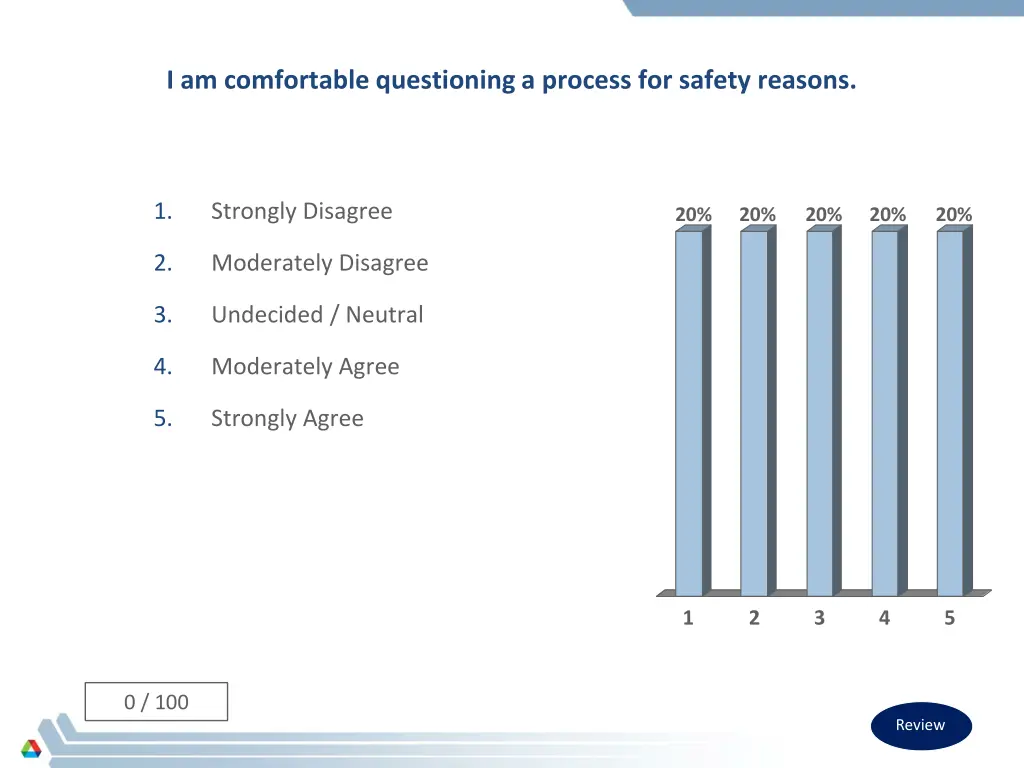 I am comfortable questioning a process for safety reasons.

1. Strongly Disagree
2. Moderately Disagree
3. Undecided / Neutral
4. Moderately Agree
5. Strongly Agree

20% 20% 20% 20% 20%

1 2 3 4 5

0 / 100

Review